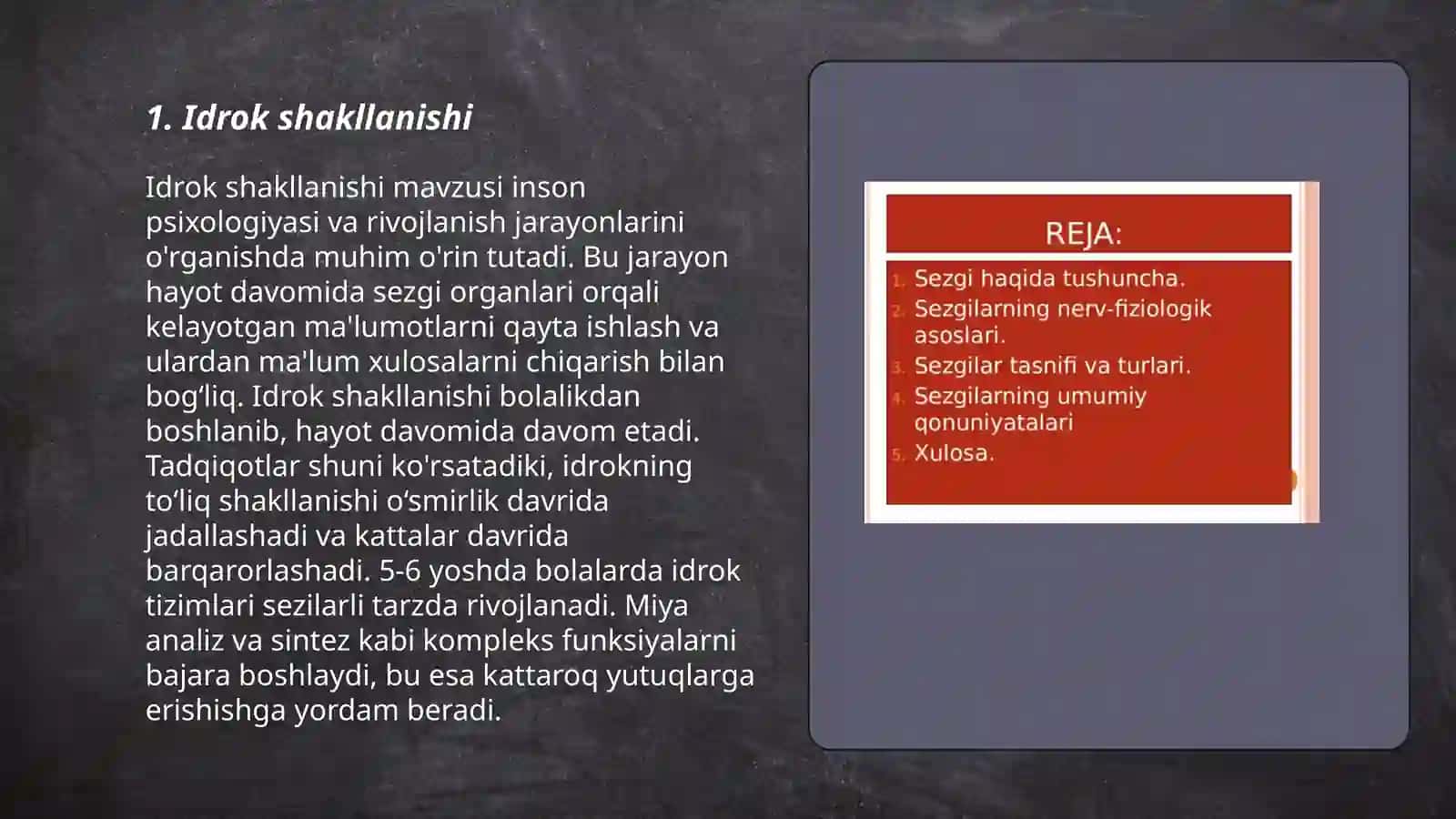 1. Idrok shakllanishi

Idrok shakllanishi mavzusi inson psixologiyasi va rivojlanish jarayonlarini o'rganishda muhim o'rin tutadi. Bu jarayon hayot davomida sezgi organlari orqali kelayotgan ma'lumotlarni qayta ishlash va ulardan ma'lum xulosalarni chiqarish bilan bog‘liq. Idrok shakllanishi bolalikdan boshlanib, hayot davomida davom etadi. Tadqiqotlar shuni ko'rsatadiki, idrokning to‘liq shakllanishi o‘smirlik davrida jadallashadi va kattalar davrida barqarorlashadi. 5-6 yoshda bolalarda idrok tizimlari sezilarli tarzda rivojlanadi. Miya analiz va sintez kabi kompleks funksiyalarni bajara boshlaydi, bu esa kattaroq yutuqlarga erishishga yordam beradi.

REJA:

1. Sezgi haqida tushuncha.
2. Sezgilarning nerv-fiziologik asoslari.
3. Sezgilar tasnifi va turlari.
4. Sezgilarning umumiy qonuniyatalari
5. Xulosa.